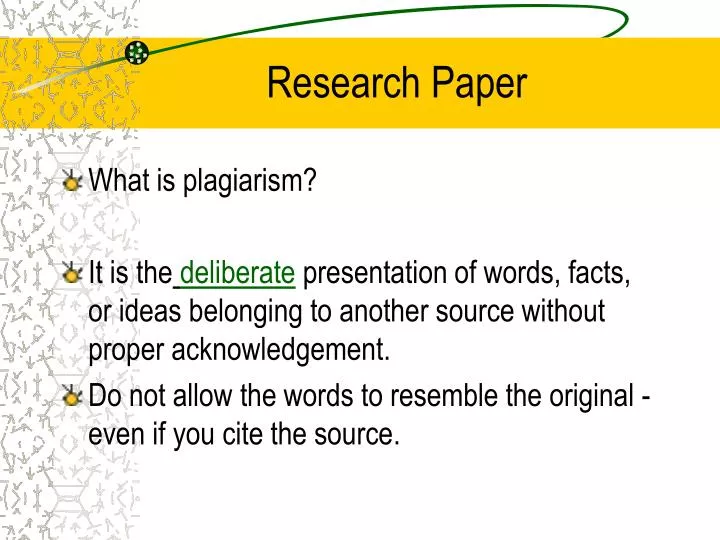 Research Paper

What is plagiarism?

It is the deliberate presentation of words, facts, or ideas belonging to another source without proper acknowledgement.

Do not allow the words to resemble the original - even if you cite the source.